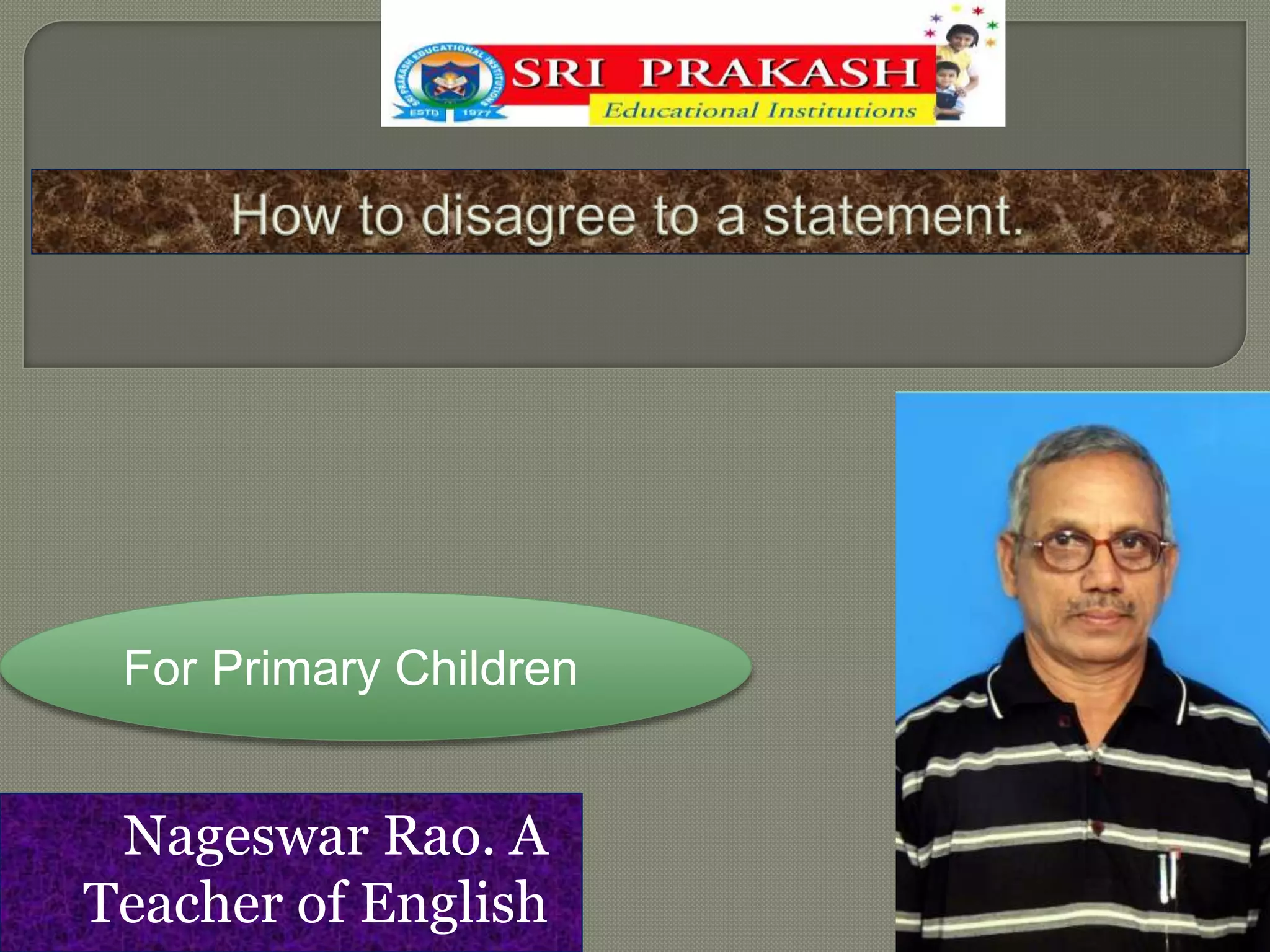 SRI PRAKASH EDUCATIONAL INSTITUTIONS
ESTD 1977
SRI PRAKASH
Educational Institutions

How to disagree to a statement.

For Primary Children

Nageswar Rao. A
Teacher of English